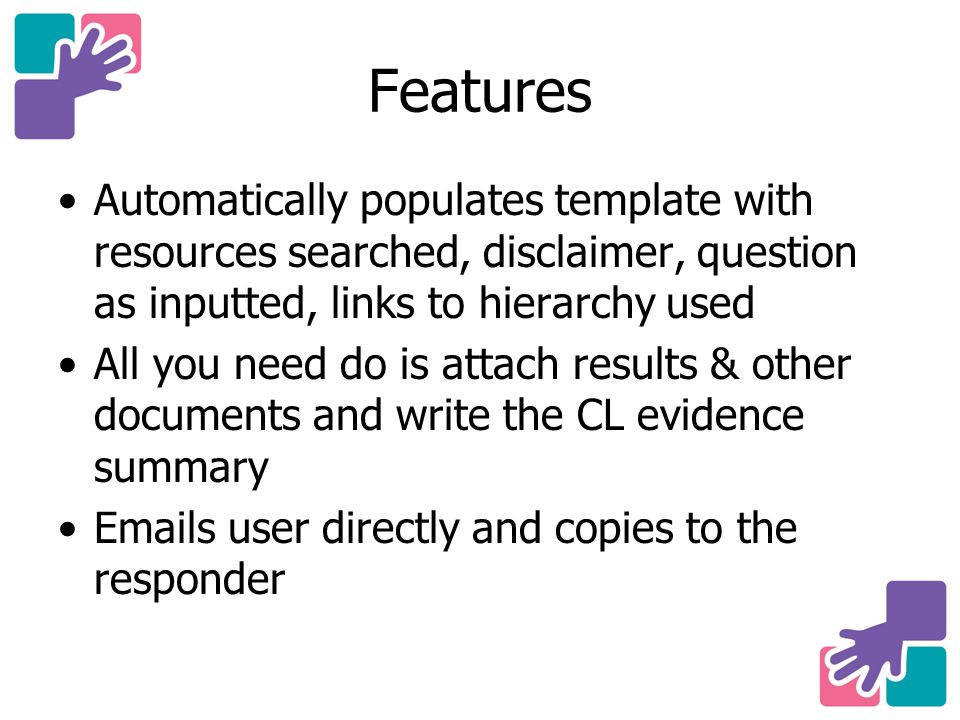 Features

• Automatically populates template with resources searched, disclaimer, question as inputted, links to hierarchy used
• All you need do is attach results & other documents and write the CL evidence summary
• Emails user directly and copies to the responder